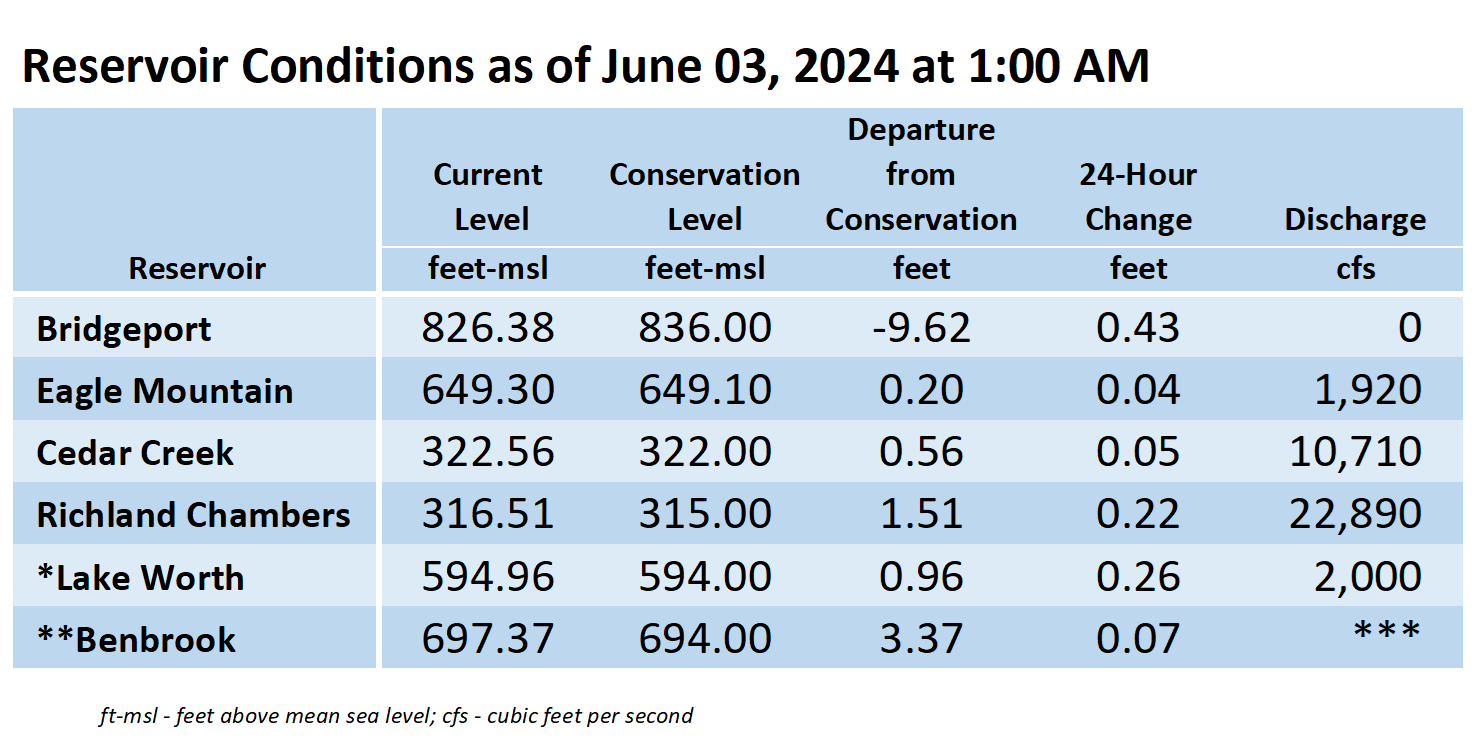 Reservoir Conditions as of June 03, 2024 at 1:00 AM

| Reservoir | Current Level feet-msl | Conservation Level feet-msl | Departure from Conservation feet | 24-Hour Change feet | Discharge cfs |
|---|---|---|---|---|---|
| Bridgeport | 826.38 | 836.00 | -9.62 | 0.43 | 0 |
| Eagle Mountain | 649.30 | 649.10 | 0.20 | 0.04 | 1,920 |
| Cedar Creek | 322.56 | 322.00 | 0.56 | 0.05 | 10,710 |
| Richland Chambers | 316.51 | 315.00 | 1.51 | 0.22 | 22,890 |
| *Lake Worth | 594.96 | 594.00 | 0.96 | 0.26 | 2,000 |
| **Benbrook | 697.37 | 694.00 | 3.37 | 0.07 | *** |

ft-msl - feet above mean sea level; cfs - cubic feet per second